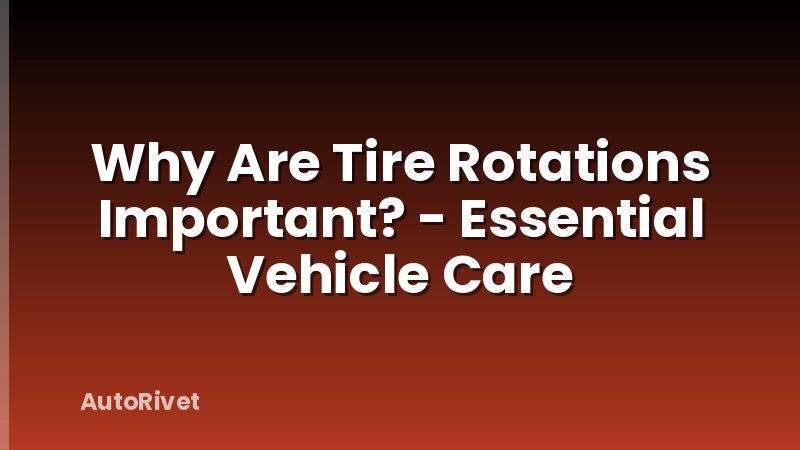 Why Are Tire Rotations Important? - Essential Vehicle Care

AutoRivet